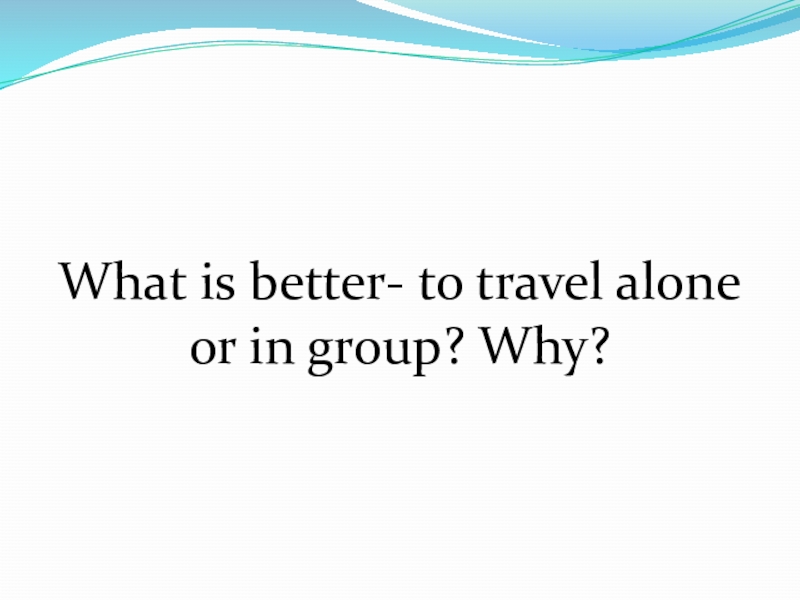 What is better- to travel alone or in group? Why?